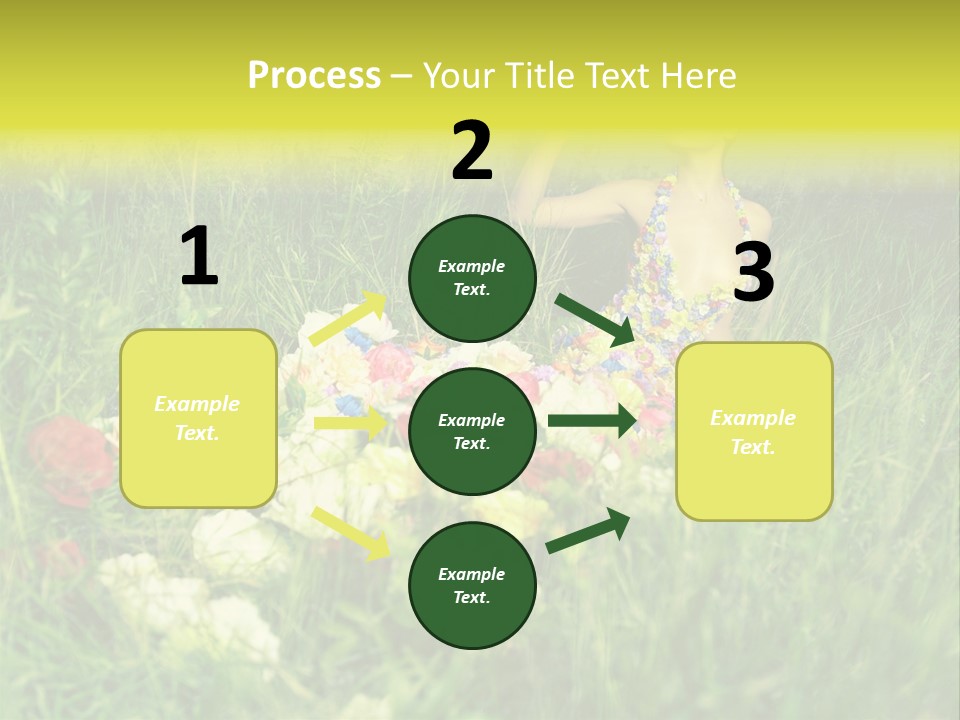 Process – Your Title Text Here

1

Example Text.

2

Example Text.

Example Text.

Example Text.

3

Example Text.